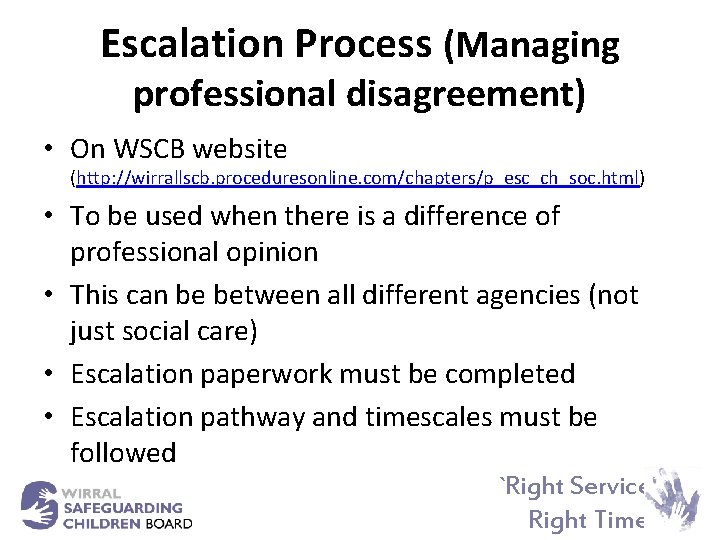 Escalation Process (Managing professional disagreement)

• On WSCB website (http://wirrallscb.proceduresonline.com/chapters/p_esc_ch_soc.html)

• To be used when there is a difference of professional opinion

• This can be between all different agencies (not just social care)

• Escalation paperwork must be completed

• Escalation pathway and timescales must be followed

WIRRAL SAFEGUARDING CHILDREN BOARD

`Right Service Right Time